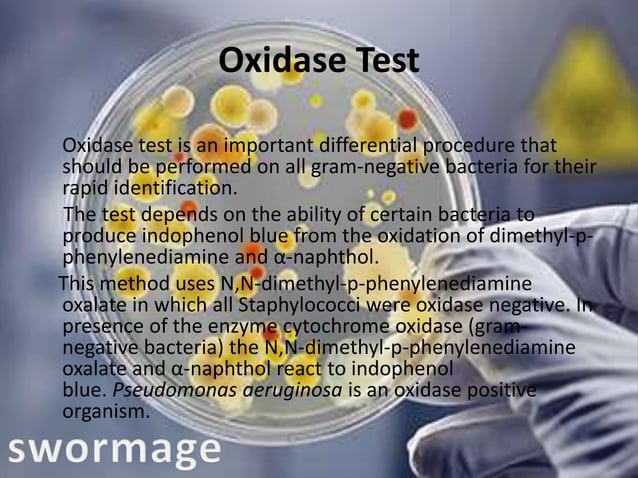 Oxidase Test

Oxidase test is an important differential procedure that should be performed on all gram-negative bacteria for their rapid identification.

The test depends on the ability of certain bacteria to produce indophenol blue from the oxidation of dimethyl-p-phenylenediamine and α-naphthol.

This method uses N,N-dimethyl-p-phenylenediamine oxalate in which all Staphylococci were oxidase negative. In presence of the enzyme cytochrome oxidase (gram-negative bacteria) the N,N-dimethyl-p-phenylenediamine oxalate and α-naphthol react to indophenol blue. Pseudomonas aeruginosa is an oxidase positive organism.

swormage